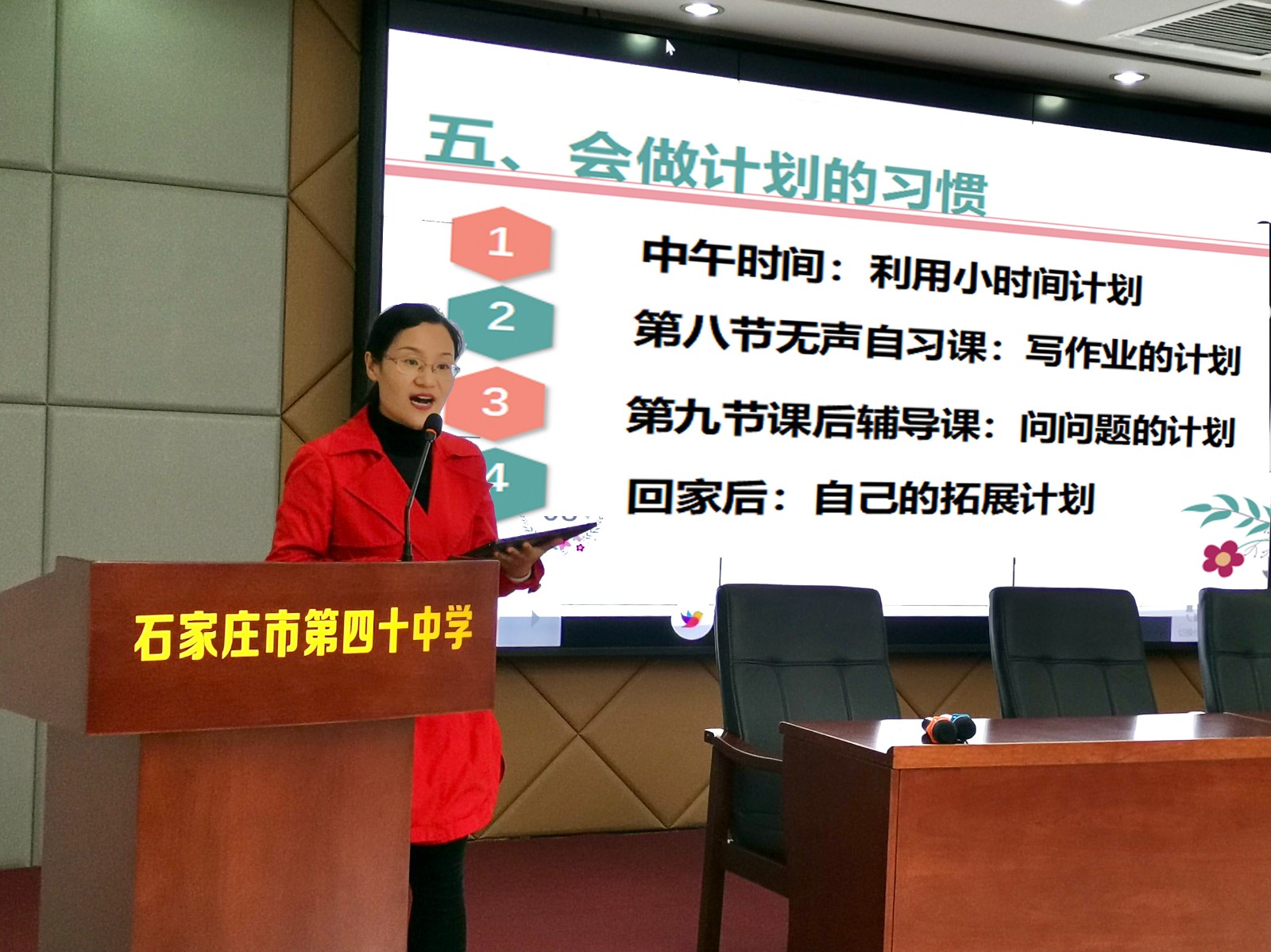 五、会做计划的习惯

1 中午时间：利用小时间计划

2 第八节无声自习课：写作业的计划

3 第九节课后辅导课：问问题的计划

4 回家后：自己的拓展计划

石家庄市第四十中学